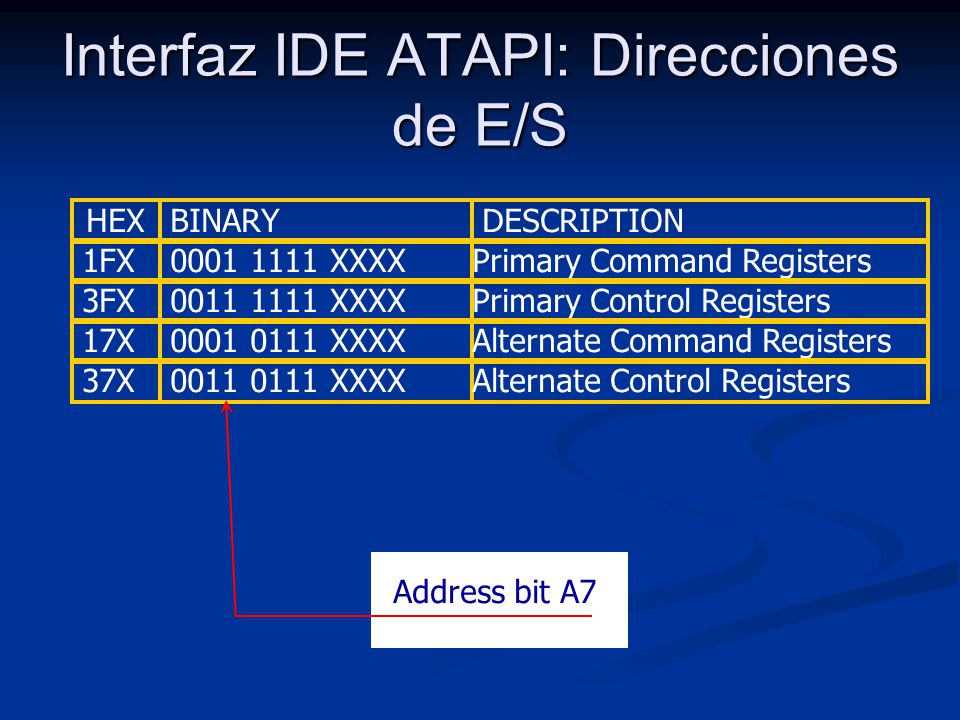 Interfaz IDE ATAPI: Direcciones de E/S

| HEX | BINARY | DESCRIPTION |
|---|---|---|
| 1FX | 0001 1111 XXXX | Primary Command Registers |
| 3FX | 0011 1111 XXXX | Primary Control Registers |
| 17X | 0001 0111 XXXX | Alternate Command Registers |
| 37X | 0011 0111 XXXX | Alternate Control Registers |

Address bit A7